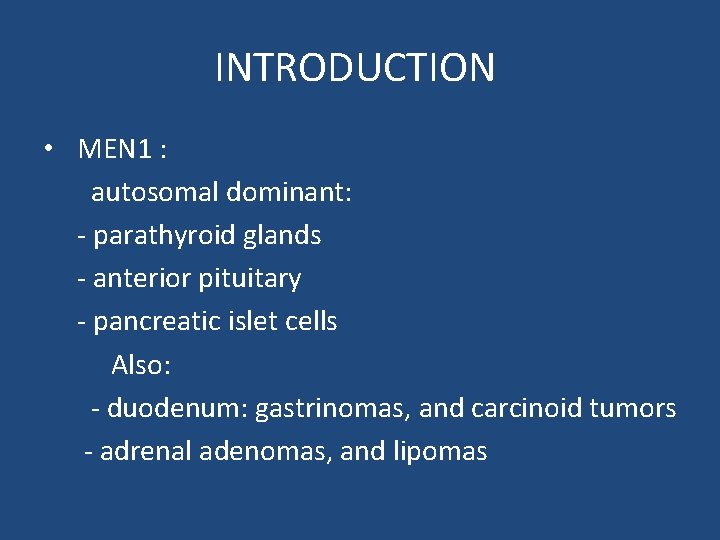 INTRODUCTION

• MEN1 :
autosomal dominant:
- parathyroid glands
- anterior pituitary
- pancreatic islet cells
Also:
- duodenum: gastrinomas, and carcinoid tumors
- adrenal adenomas, and lipomas